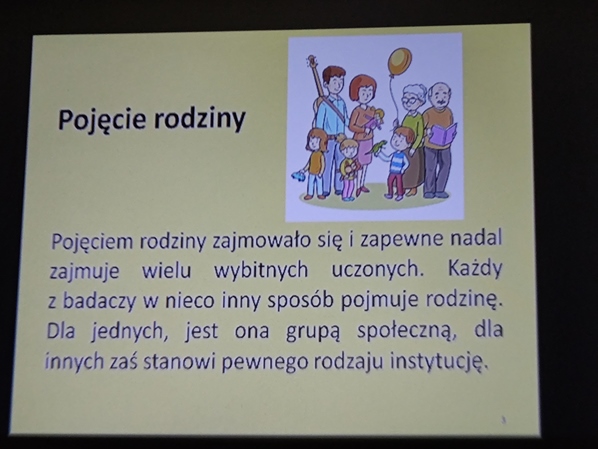 Pojęcie rodziny

Pojęciem rodziny zajmowało się i zapewne nadal zajmuje wielu wybitnych uczonych. Każdy z badaczy w nieco inny sposób pojmuje rodzinę. Dla jednych, jest ona grupą społeczną, dla innych zaś stanowi pewnego rodzaju instytucję.

3